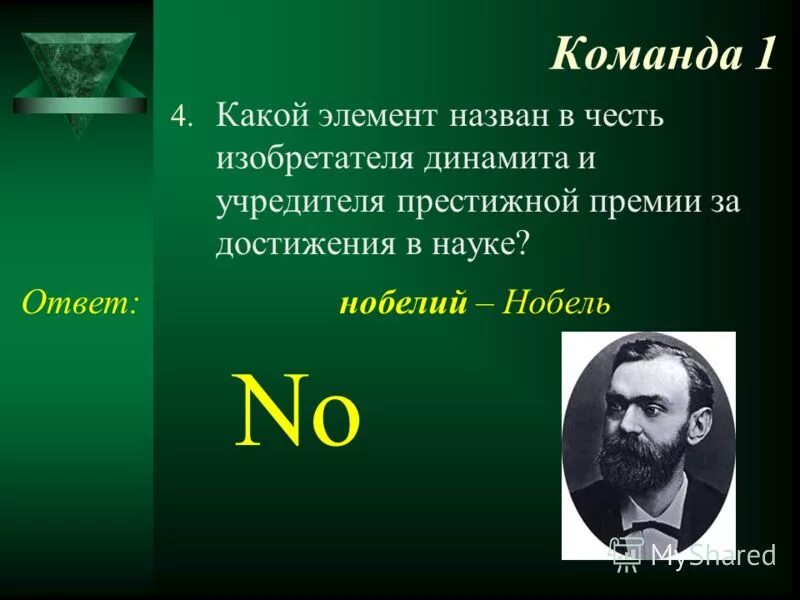 Команда 1

4. Какой элемент назван в честь изобретателя динамита и учредителя престижной премии за достижения в науке?

Ответ: нобелий – Нобель

No

MyShared